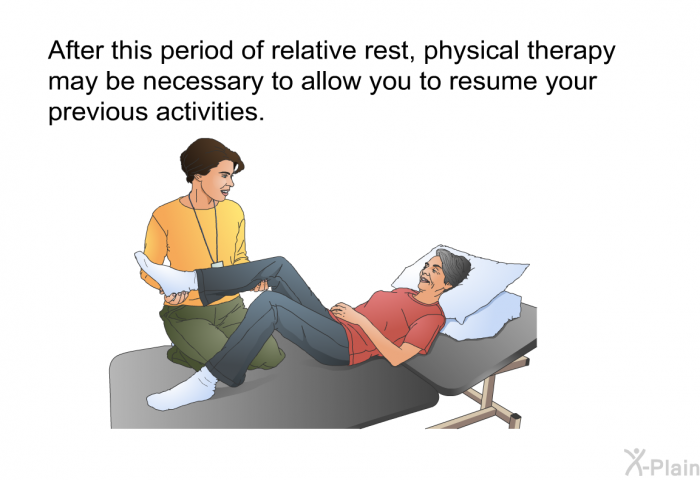 After this period of relative rest, physical therapy may be necessary to allow you to resume your previous activities.

X-Plain